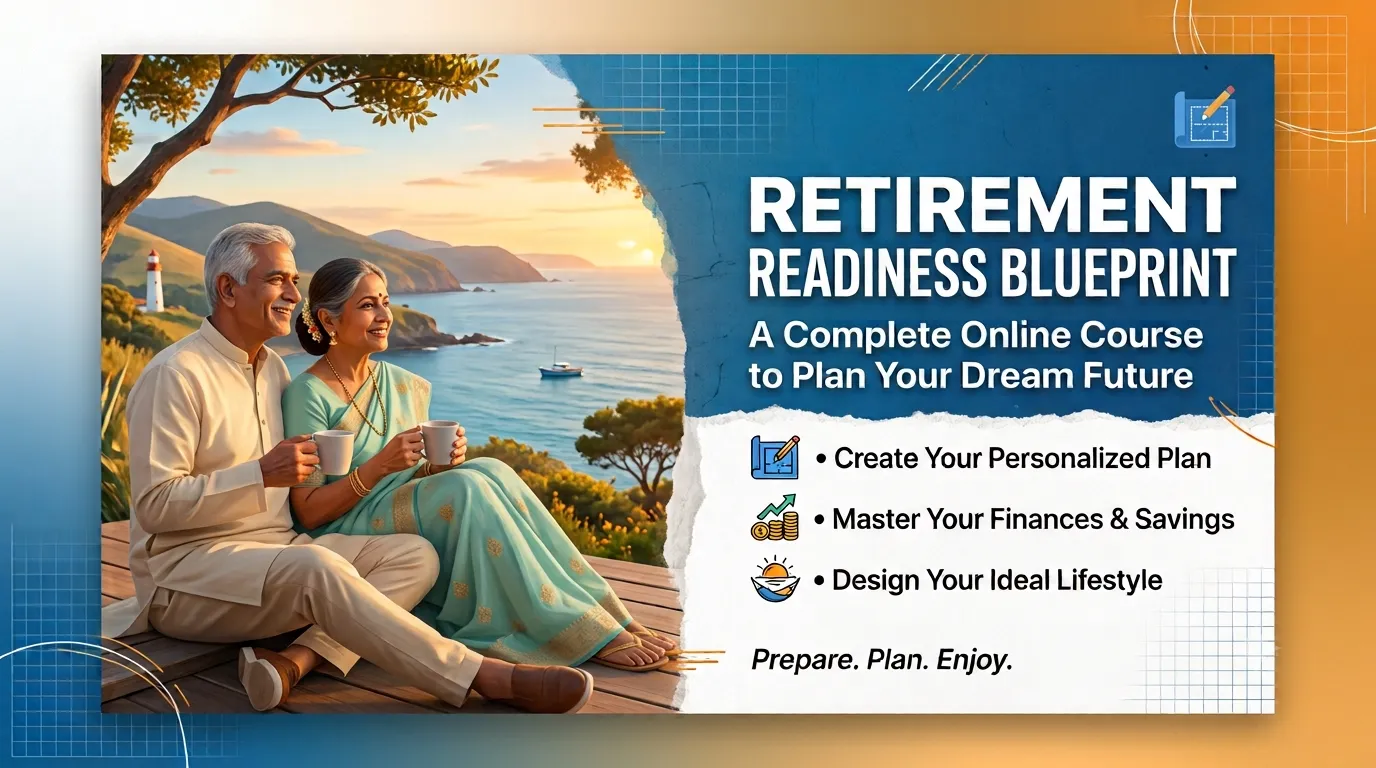 RETIREMENT READINESS BLUEPRINT

A Complete Online Course to Plan Your Dream Future

• Create Your Personalized Plan

• Master Your Finances & Savings

• Design Your Ideal Lifestyle

Prepare. Plan. Enjoy.